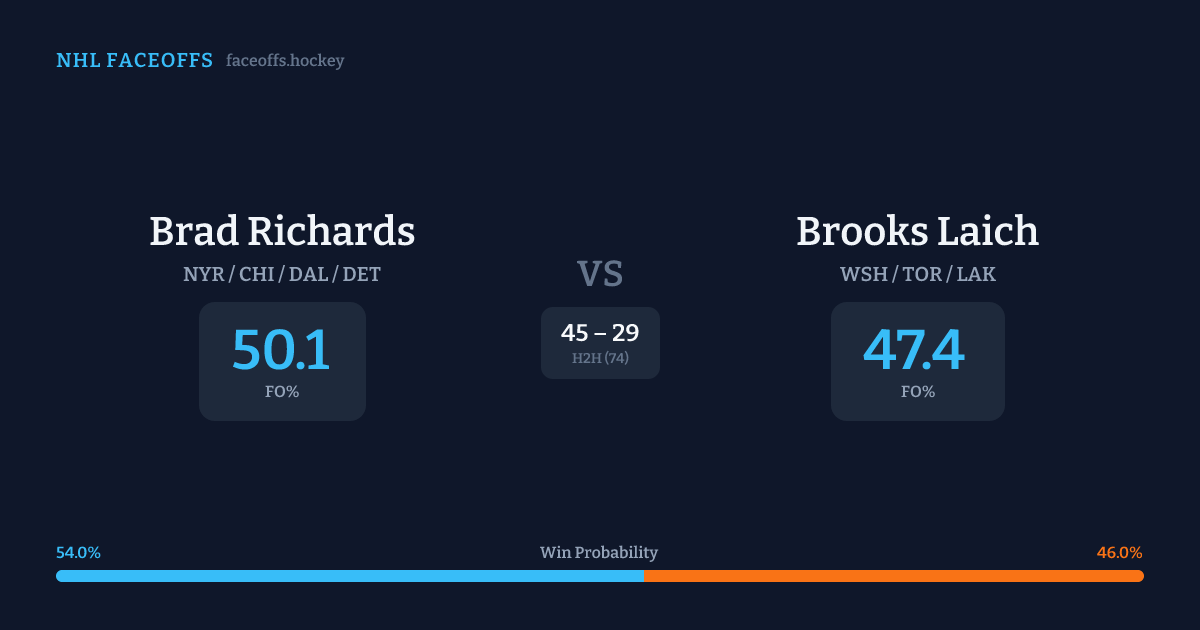 NHL FACEOFFS faceoffs.hockey

Brad Richards
NYR / CHI / DAL / DET
50.1
FO%

VS
45 – 29
H2H (74)

Brooks Laich
WSH / TOR / LAK
47.4
FO%

54.0%
Win Probability
46.0%